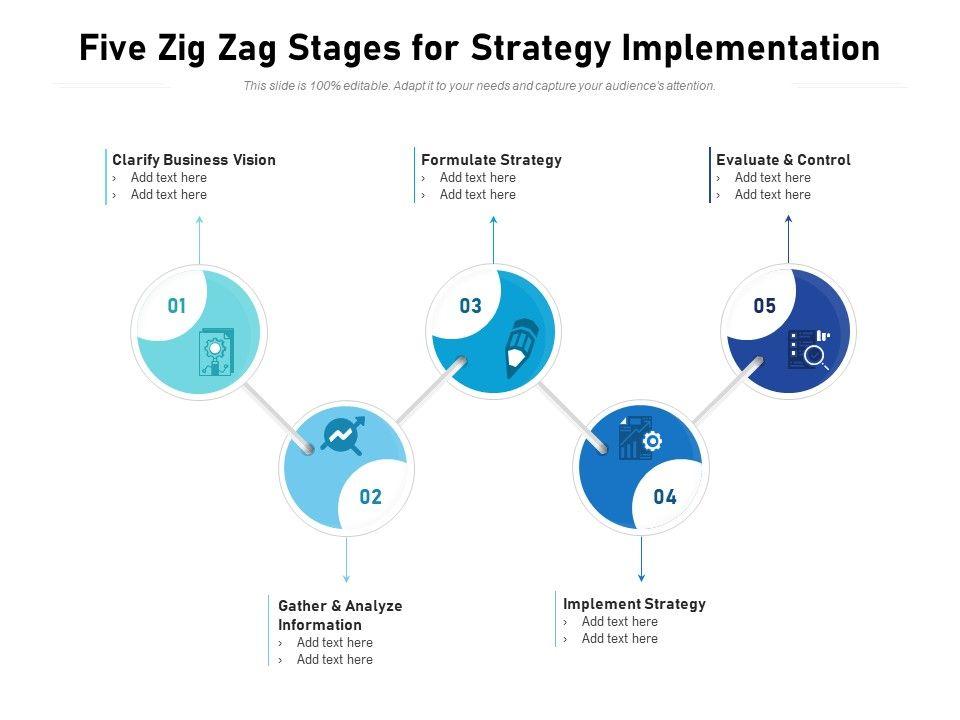 Five Zig Zag Stages for Strategy Implementation

This slide is 100% editable. Adapt it to your needs and capture your audience's attention.

Clarify Business Vision
› Add text here
› Add text here

Formulate Strategy
› Add text here
› Add text here

Evaluate & Control
› Add text here
› Add text here

01

03

05

02

04

Gather & Analyze Information
› Add text here
› Add text here

Implement Strategy
› Add text here
› Add text here